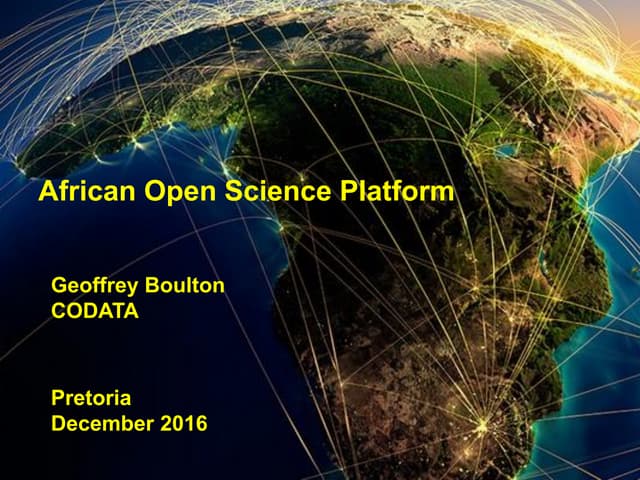 African Open Science Platform

Geoffrey Boulton
CODATA

Pretoria
December 2016